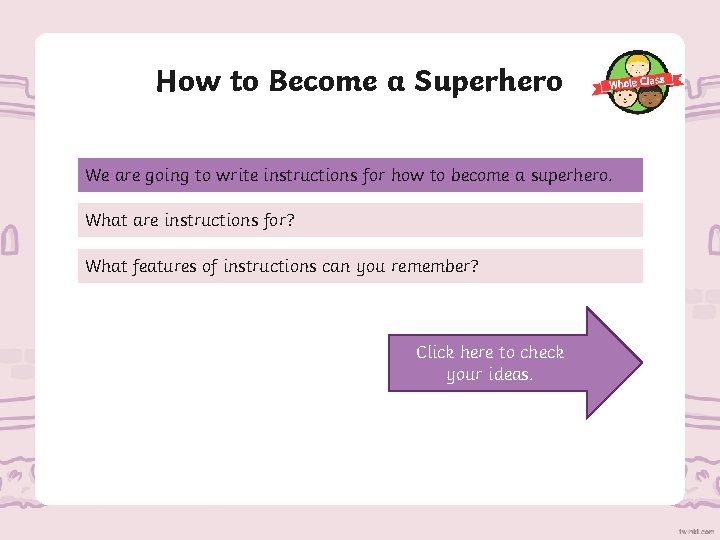 How to Become a Superhero

Whole Class

We are going to write instructions for how to become a superhero.

What are instructions for?

What features of instructions can you remember?

Click here to check your ideas.

twinkl.com